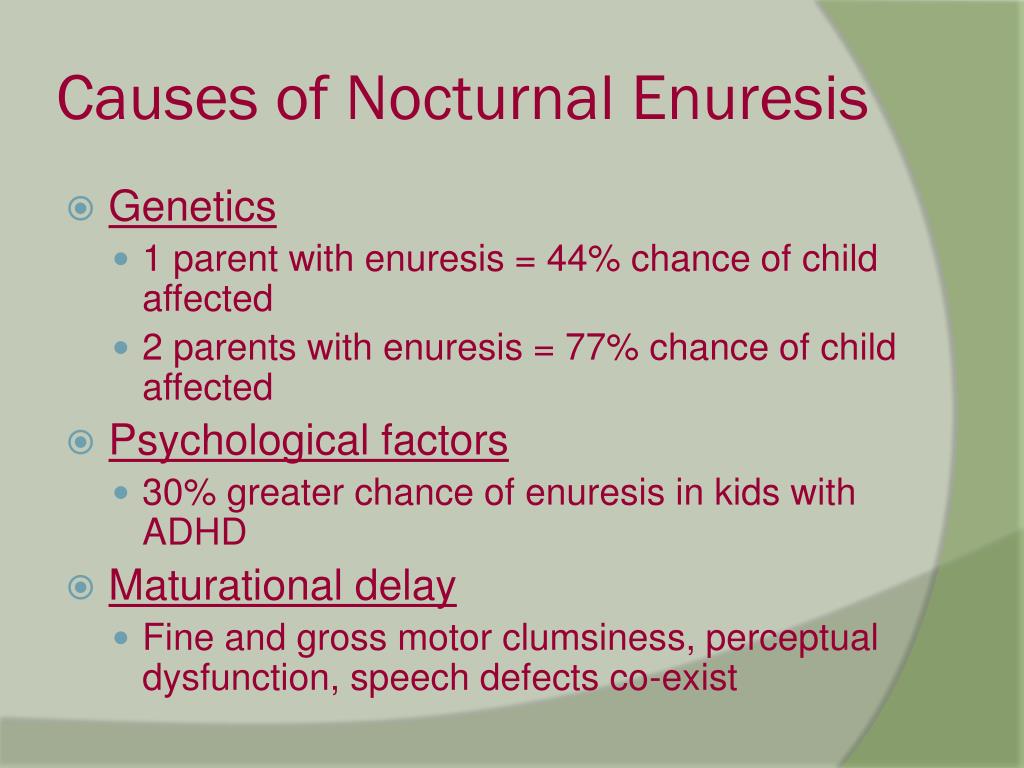 Causes of Nocturnal Enuresis

Genetics

1 parent with enuresis = 44% chance of child affected

2 parents with enuresis = 77% chance of child affected

Psychological factors

30% greater chance of enuresis in kids with ADHD

Maturational delay

Fine and gross motor clumsiness, perceptual dysfunction, speech defects co-exist